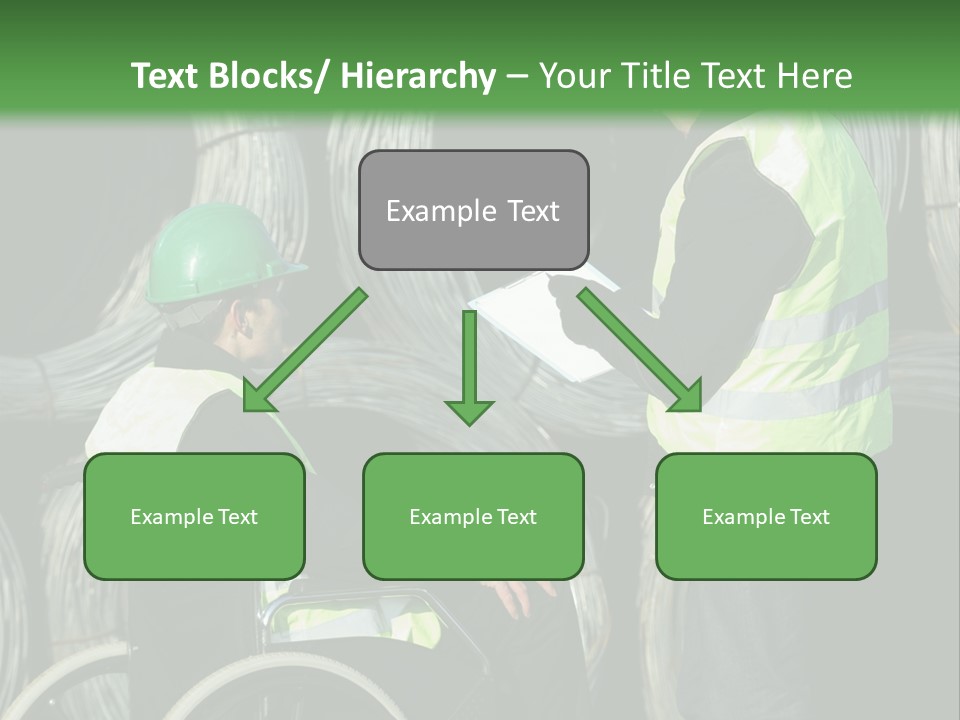 Text Blocks/ Hierarchy – Your Title Text Here

Example Text

Example Text

Example Text

Example Text